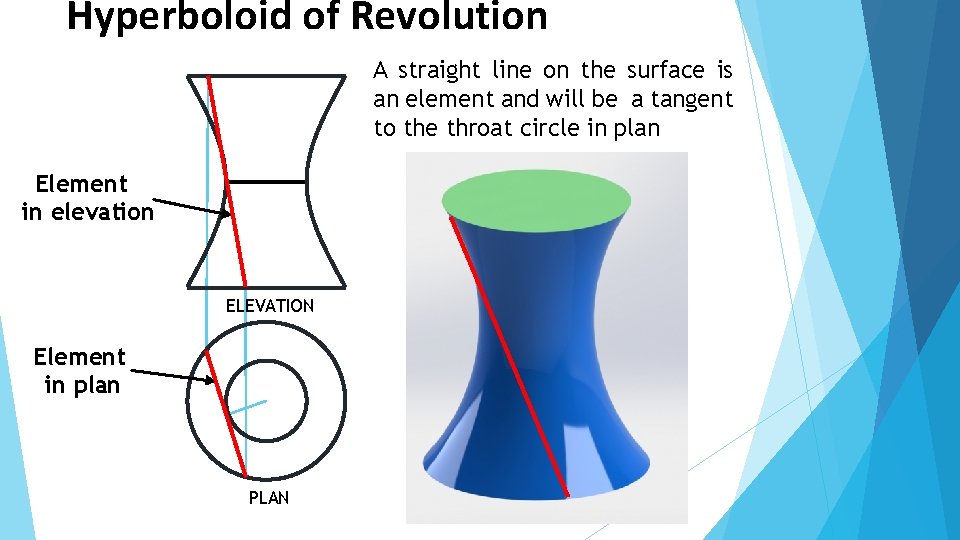 Hyperboloid of Revolution

A straight line on the surface is an element and will be a tangent to the throat circle in plan

Element in elevation

ELEVATION

Element in plan

PLAN